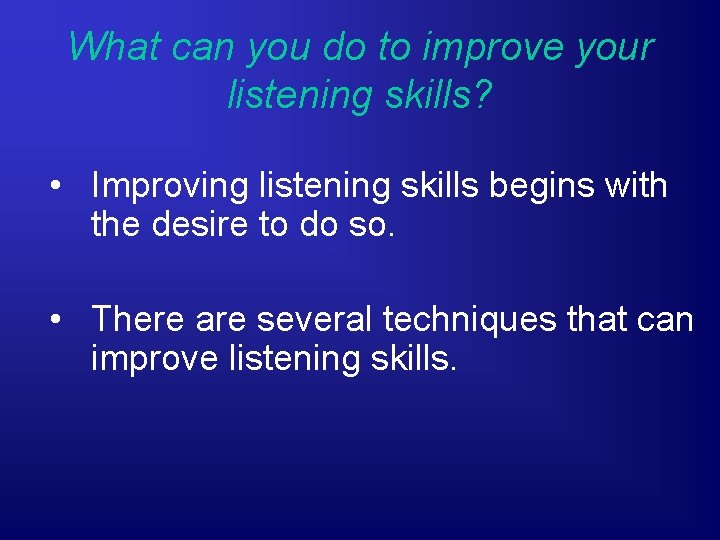 What can you do to improve your listening skills?

• Improving listening skills begins with the desire to do so.

• There are several techniques that can improve listening skills.